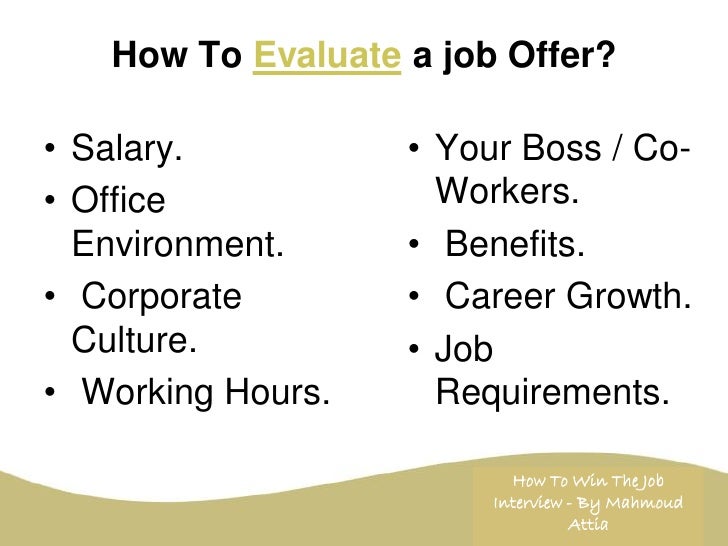 How To Evaluate a job Offer?

• Salary.
• Office Environment.
• Corporate Culture.
• Working Hours.

• Your Boss / Co-Workers.
• Benefits.
• Career Growth.
• Job Requirements.

How To Win The Job Interview - By Mahmoud Attia